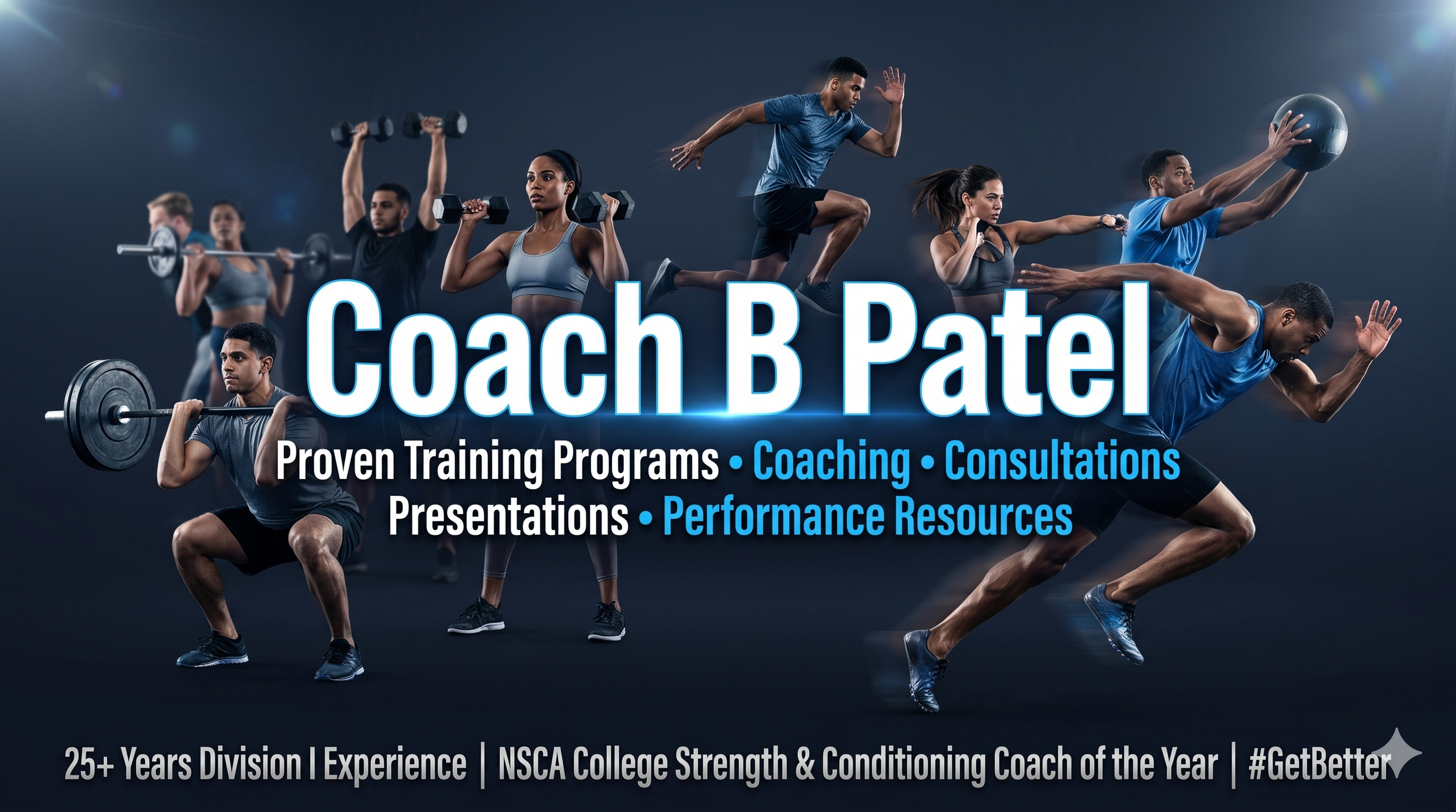 Coach B Patel

Proven Training Programs • Coaching • Consultations
Presentations • Performance Resources

25+ Years Division I Experience | NSCA College Strength & Conditioning Coach of the Year | #GetBetter